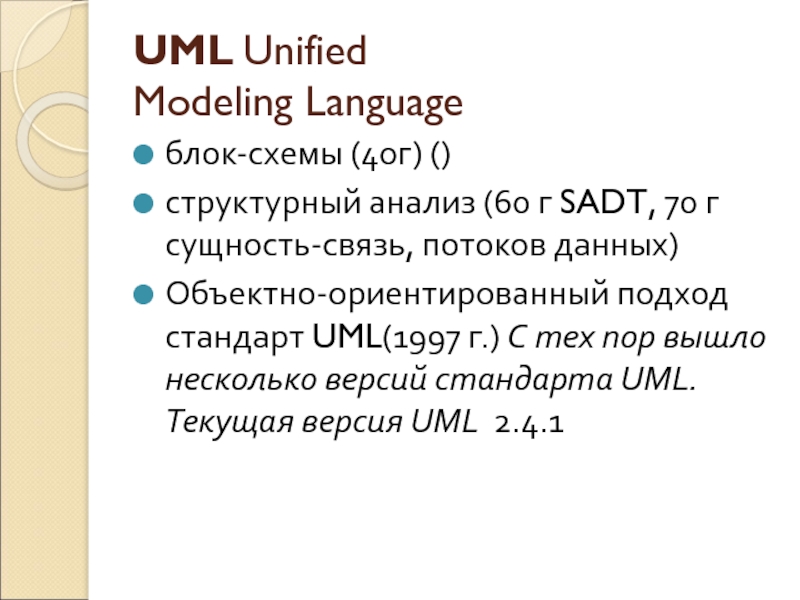 UML Unified
Modeling Language

блок-схемы (40г) ()

структурный анализ (60 г SADT, 70 г сущность-связь, потоков данных)

Объектно-ориентированный подход стандарт UML(1997 г.) С тех пор вышло несколько версий стандарта UML. Текущая версия UML 2.4.1